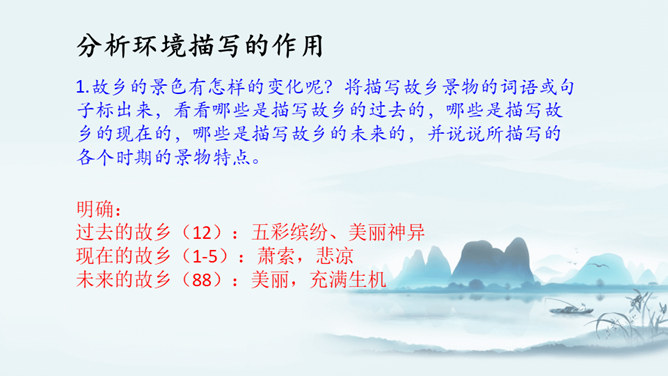 分析环境描写的作用

1.故乡的景色有怎样的变化呢？将描写故乡景物的词语或句子标出来，看看哪些是描写故乡的过去的，哪些是描写故乡的现在的，哪些是描写故乡的未来的，并说说所描写的各个时期的景物特点。

明确：
过去的故乡（12）：五彩缤纷、美丽神异
现在的故乡（1-5）：萧索，悲凉
未来的故乡（88）：美丽，充满生机